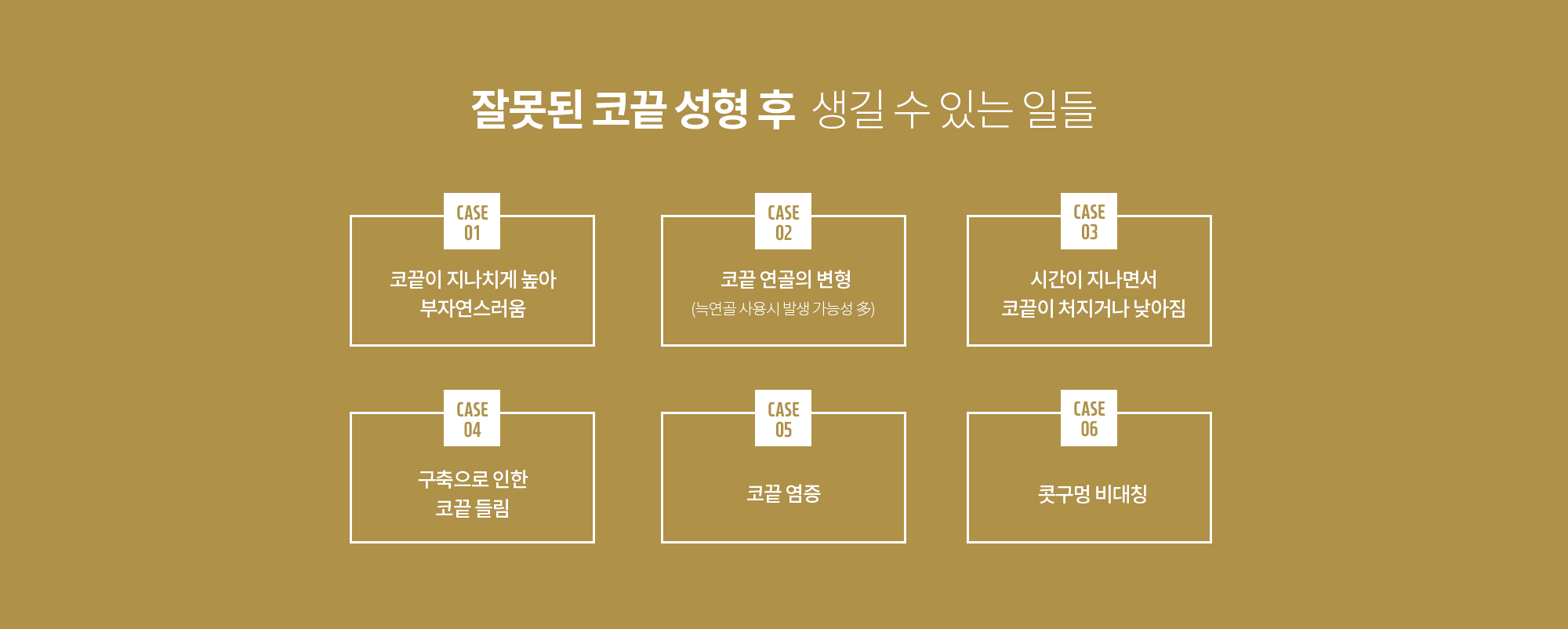 잘못된 코끝 성형 후 생길 수 있는 일들

CASE 01

코끝이 지나치게 높아 부자연스러움

CASE 02

코끝 연골의 변형

(늑연골 사용시 발생 가능성 多)

CASE 03

시간이 지나면서 코끝이 처지거나 낮아짐

CASE 04

구축으로 인한 코끝 들림

CASE 05

코끝 염증

CASE 06

콧구멍 비대칭